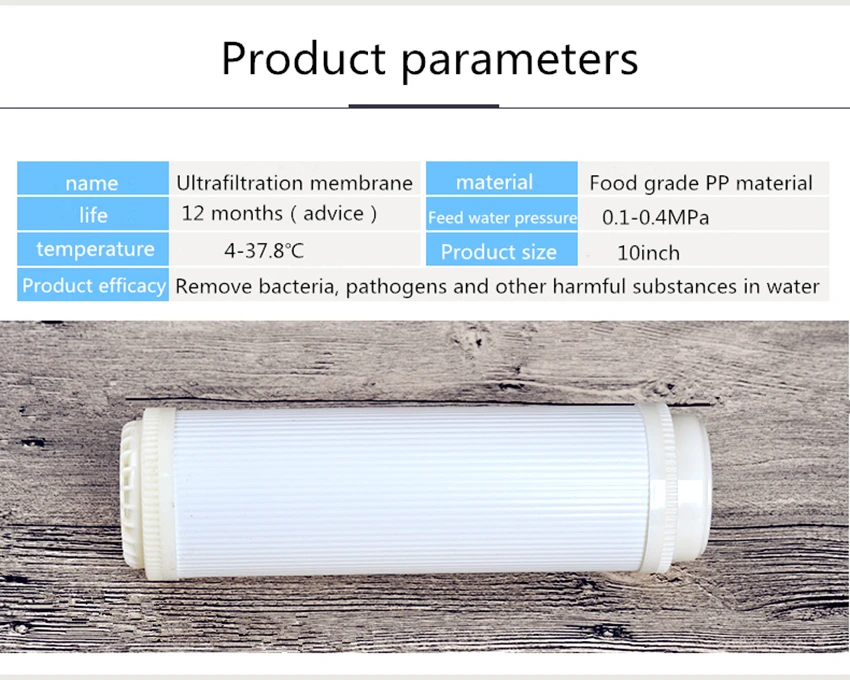 Product parameters

| name | Ultrafiltration membrane | material | Food grade PP material |
|---|---|---|---|
| life | 12 months ( advice ) | Feed water pressure | 0.1-0.4MPa |
| temperature | 4-37.8℃ | Product size | 10inch |
| Product efficacy | Remove bacteria, pathogens and other harmful substances in water | | |